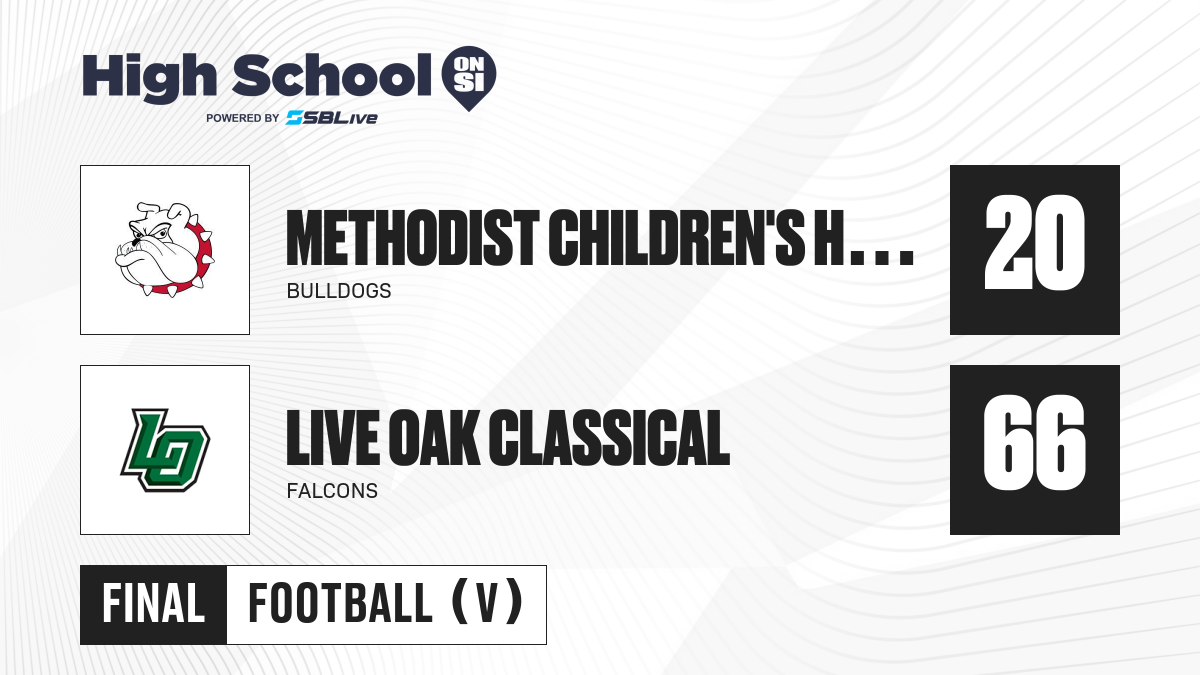 High School ON SI
POWERED BY SBLive

METHODIST CHILDREN'S H...
BULLDOGS
20

LO
LIVE OAK CLASSICAL
FALCONS
66

FINAL FOOTBALL (V)